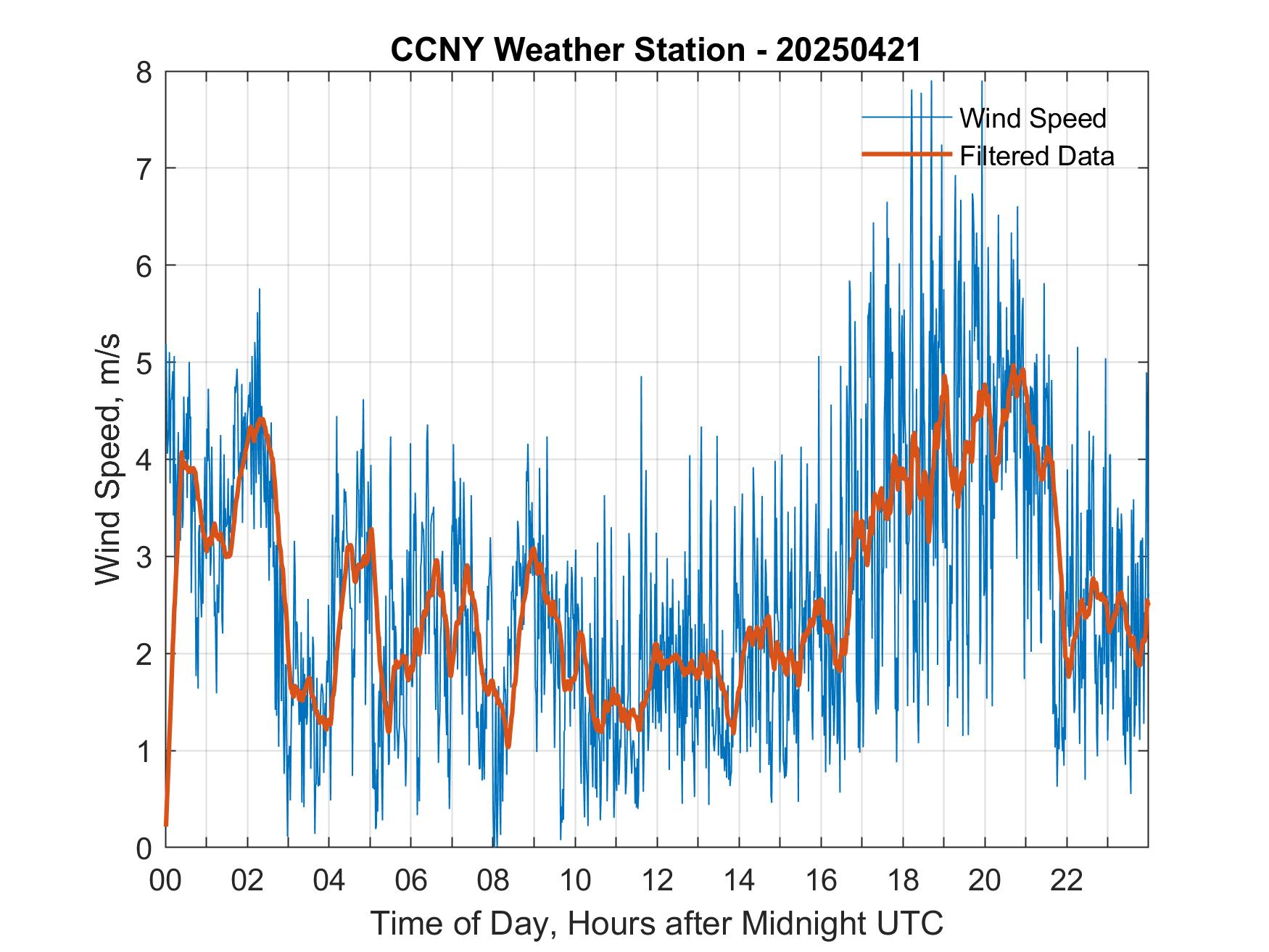 CCNY Weather Station - 20250421

Wind Speed
Filtered Data

Wind Speed, m/s

8
7
6
5
4
3
2
1
0

00 02 04 06 08 10 12 14 16 18 20 22

Time of Day, Hours after Midnight UTC